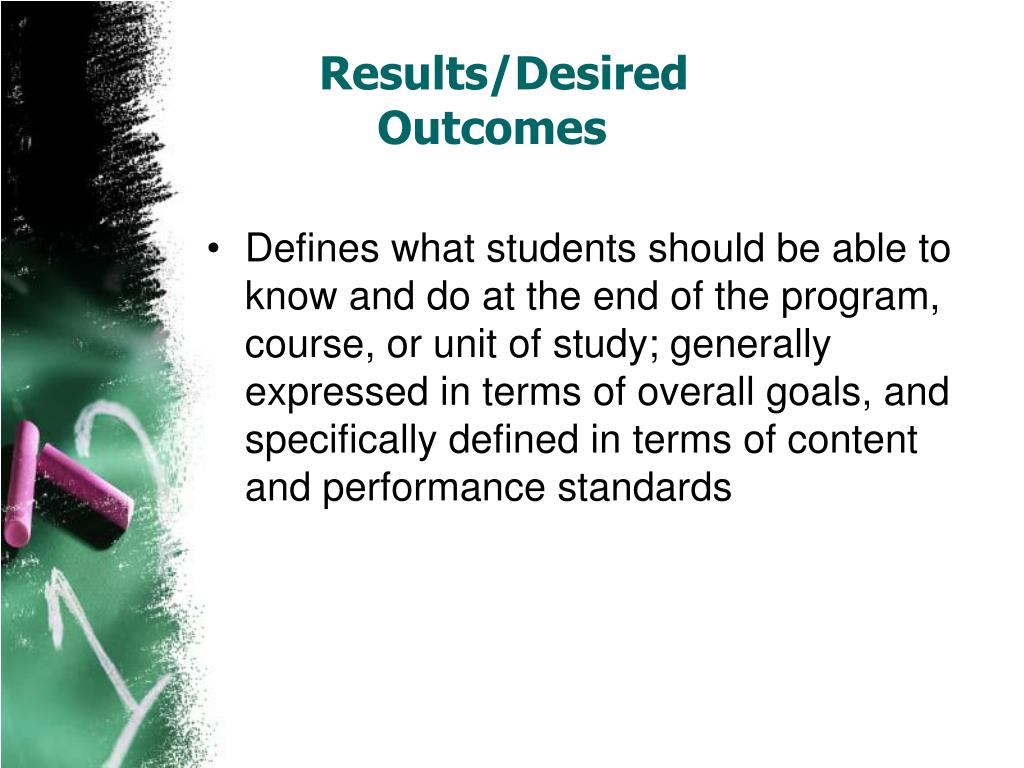 Results/Desired Outcomes

• Defines what students should be able to know and do at the end of the program, course, or unit of study; generally expressed in terms of overall goals, and specifically defined in terms of content and performance standards